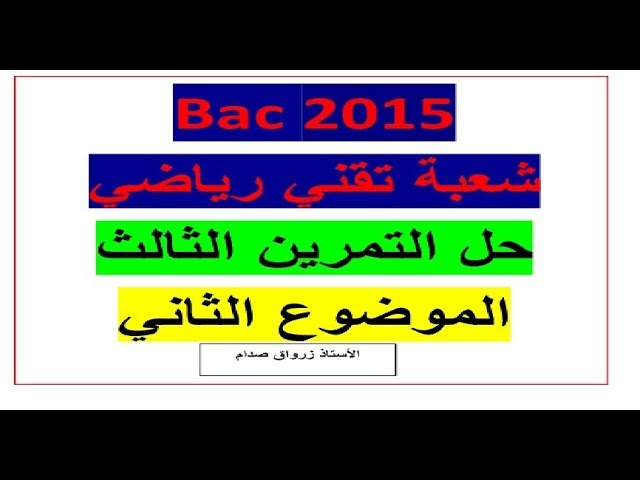 Bac 2015

شعبة تقني رياضي

حل التمرين الثالث

الموضوع الثاني

الأستاذ زرواق صدام